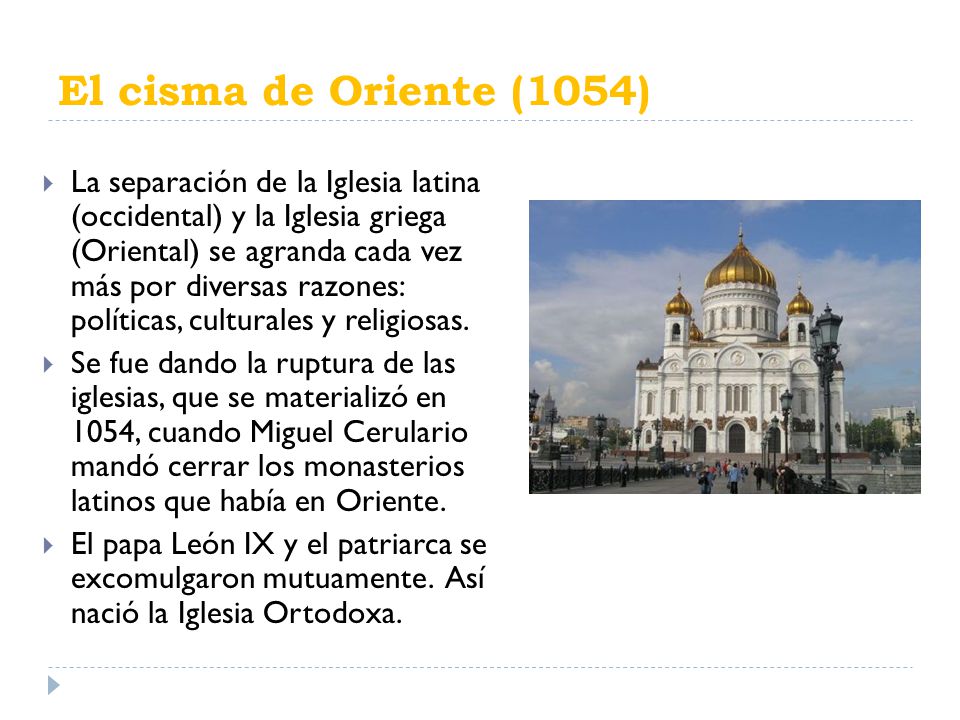 El cisma de Oriente (1054)

La separación de la Iglesia latina (occidental) y la Iglesia griega (Oriental) se agranda cada vez más por diversas razones: políticas, culturales y religiosas.

Se fue dando la ruptura de las iglesias, que se materializó en 1054, cuando Miguel Cerulario mandó cerrar los monasterios latinos que había en Oriente.

El papa León IX y el patriarca se excomulgaron mutuamente. Así nació la Iglesia Ortodoxa.